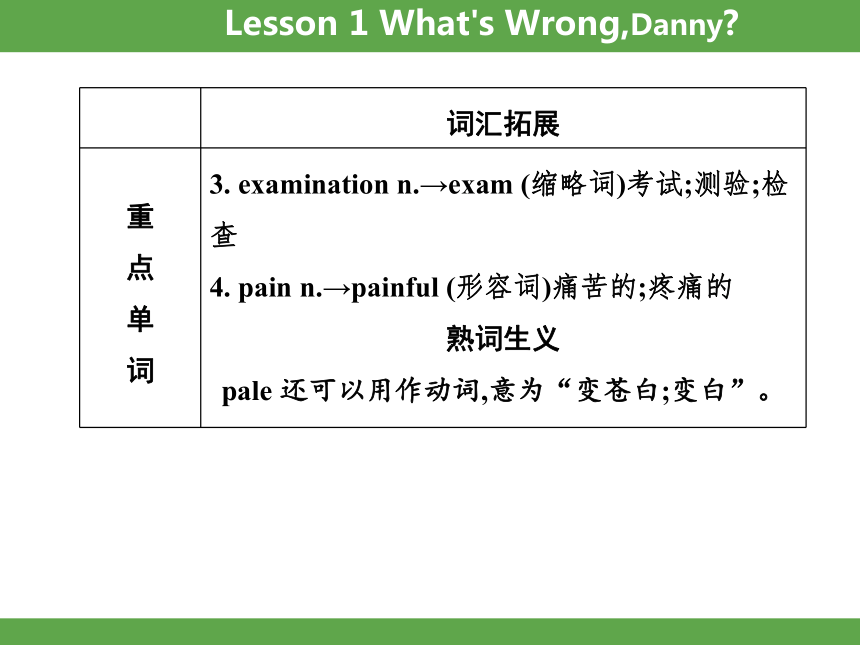 Lesson 1 What's Wrong,Danny?

|  | 词汇拓展 |
|---|---|
| 重点单词 | 3. examination n.→exam (缩略词)考试;测验;检查<br>4. pain n.→painful (形容词)痛苦的;疼痛的<br>熟词生义<br>pale 还可以用作动词,意为“变苍白;变白”。 |